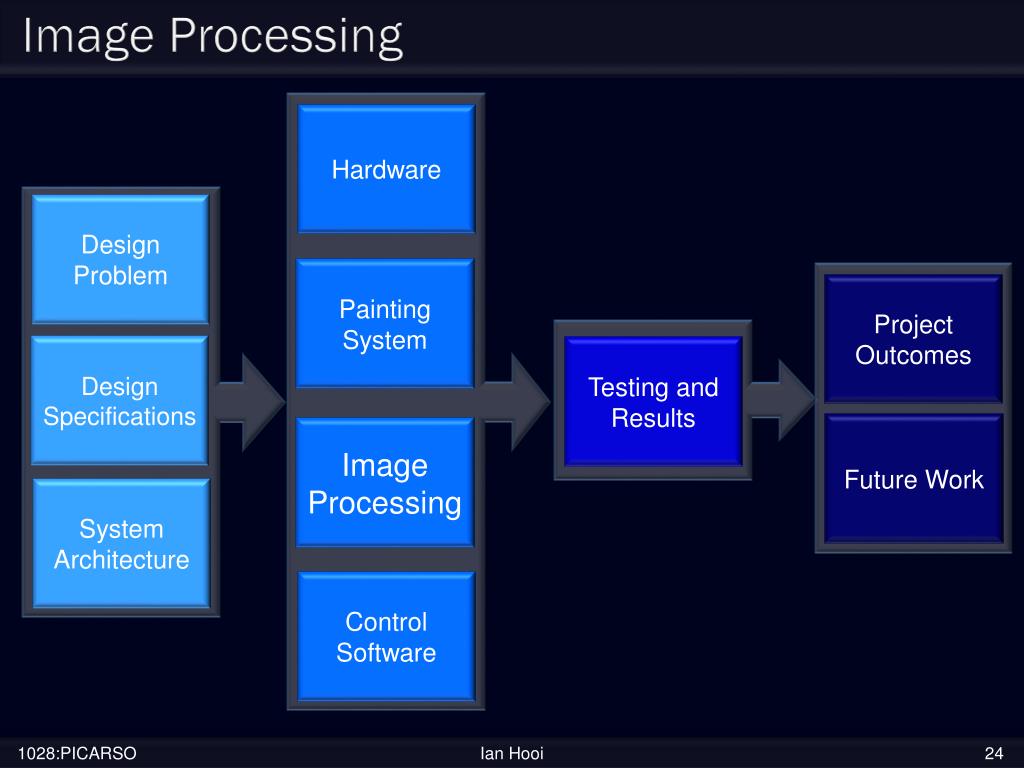 Image Processing

Design Problem

Design Specifications

System Architecture

Hardware

Painting System

Image Processing

Control Software

Testing and Results

Project Outcomes

Future Work

1028:PICARSO

Ian Hooi

24